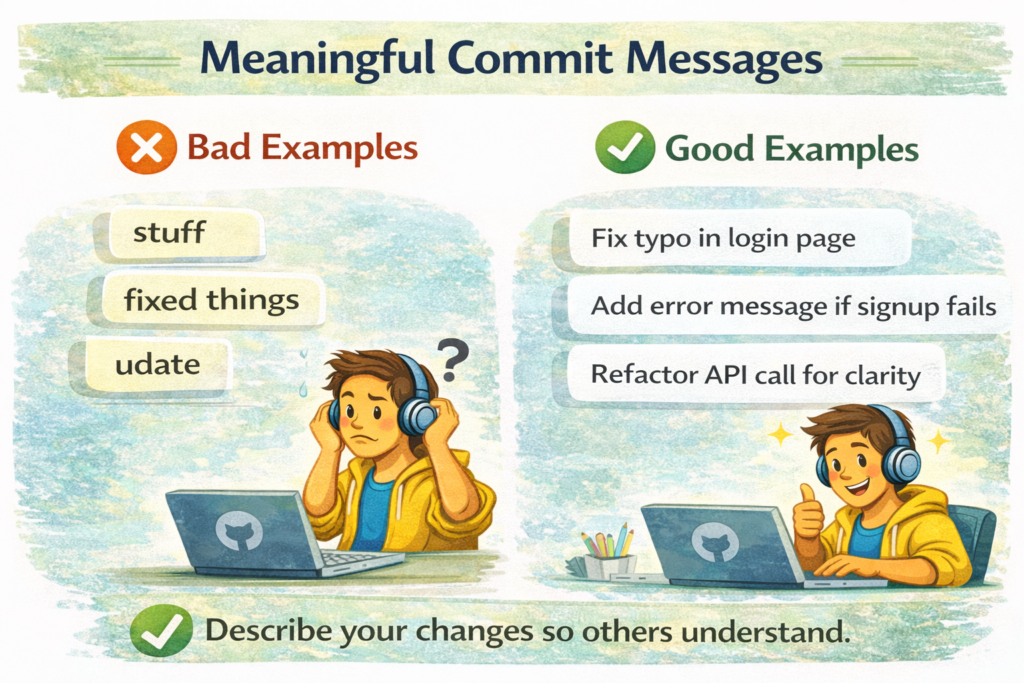 Meaningful Commit Messages

Bad Examples

stuff

fixed things

udate

?

Good Examples

Fix typo in login page

Add error message if signup fails

Refactor API call for clarity

Describe your changes so others understand.